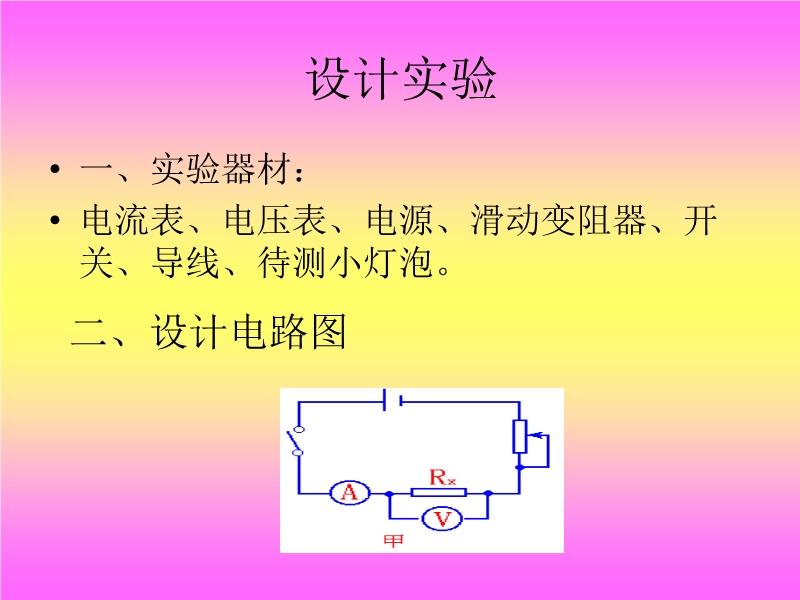 设计实验

• 一、实验器材：
• 电流表、电压表、电源、滑动变阻器、开关、导线、待测小灯泡。

二、设计电路图

A

$R_x$

V

甲